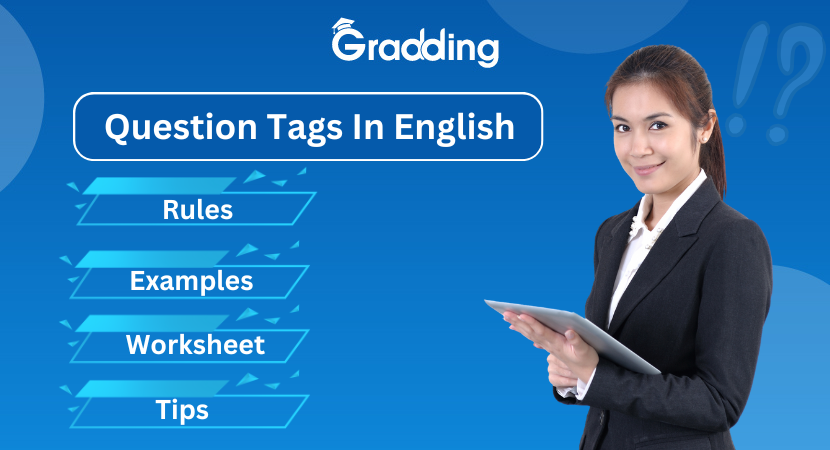 Gradding

Question Tags In English

Rules

Examples

Worksheet

Tips

!?